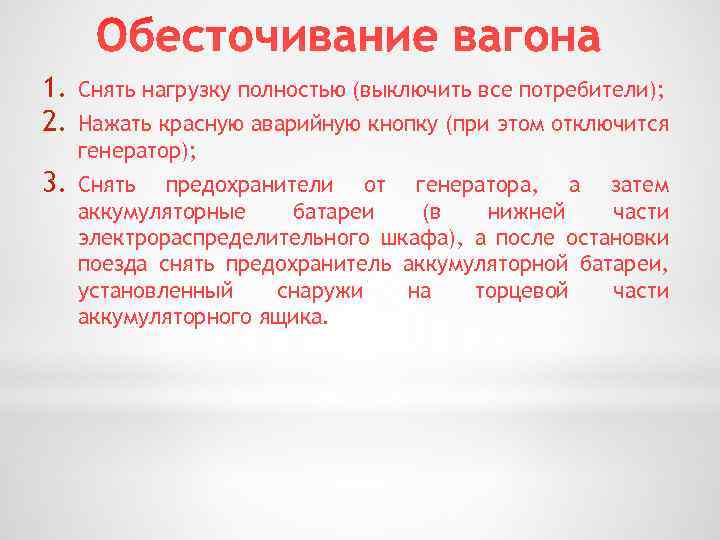 Обесточивание вагона

1. Снять нагрузку полностью (выключить все потребители);
2. Нажать красную аварийную кнопку (при этом отключится генератор);
3. Снять предохранители от генератора, а затем аккумуляторные батареи (в нижней части электрораспределительного шкафа), а после остановки поезда снять предохранитель аккумуляторной батареи, установленный снаружи на торцевой части аккумуляторного ящика.